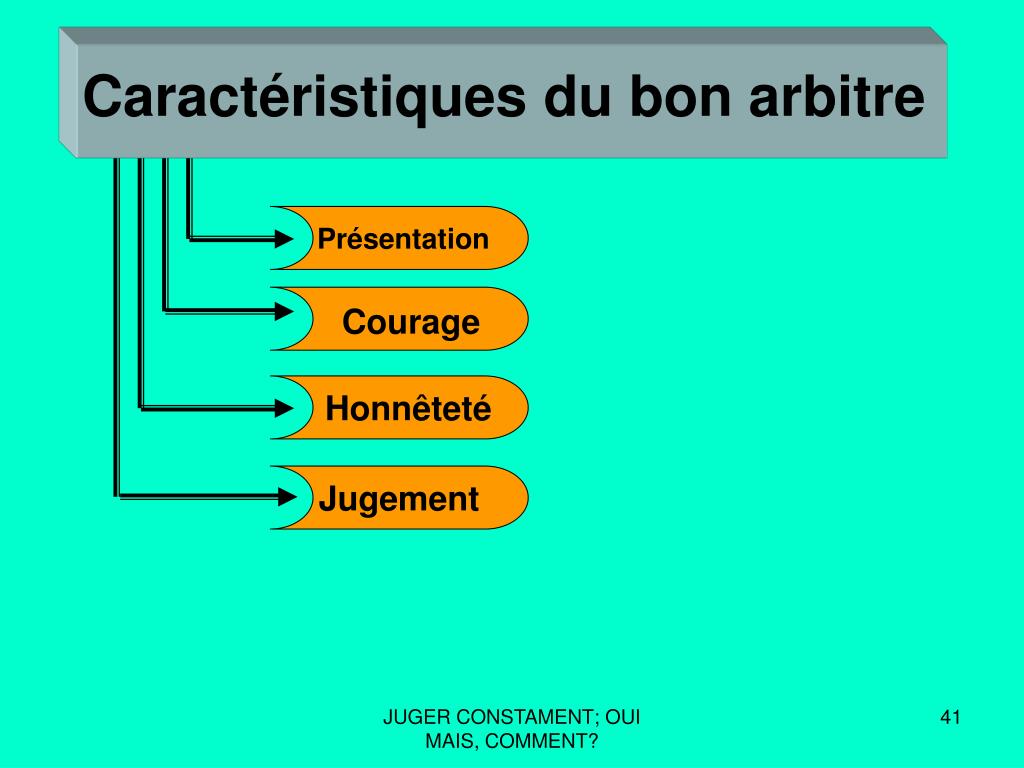 Caractéristiques du bon arbitre

Présentation

Courage

Honnêteté

Jugement

JUGER CONSTAMENT; OUI MAIS, COMMENT?

41